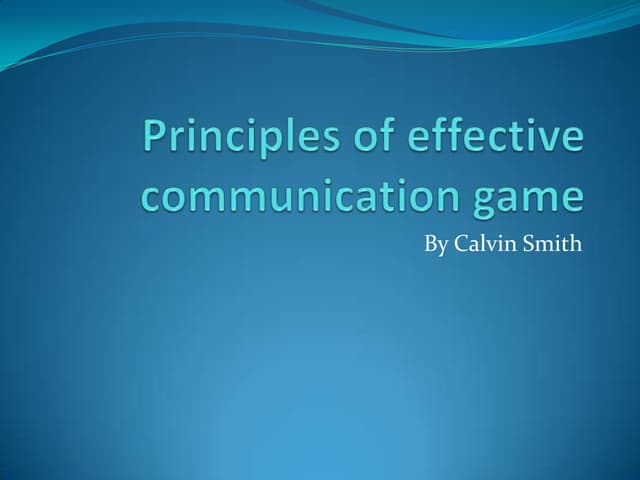 Principles of effective communication game

By Calvin Smith